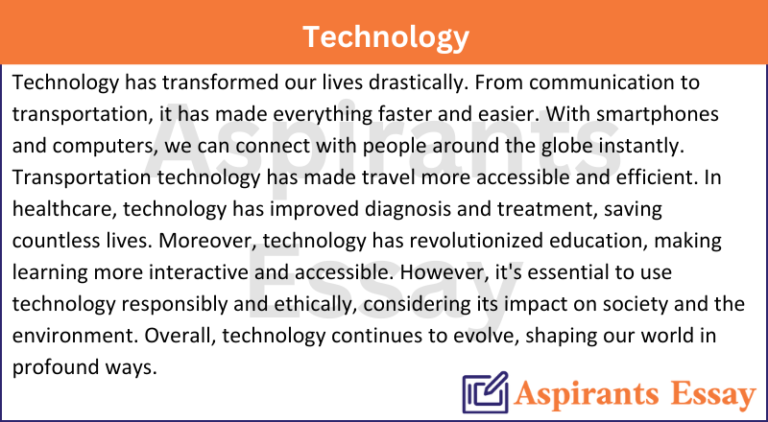 Technology

Technology has transformed our lives drastically. From communication to transportation, it has made everything faster and easier. With smartphones and computers, we can connect with people around the globe instantly. Transportation technology has made travel more accessible and efficient. In healthcare, technology has improved diagnosis and treatment, saving countless lives. Moreover, technology has revolutionized education, making learning more interactive and accessible. However, it's essential to use technology responsibly and ethically, considering its impact on society and the environment. Overall, technology continues to evolve, shaping our world in profound ways.

Aspirants Essay

Aspirants Essay